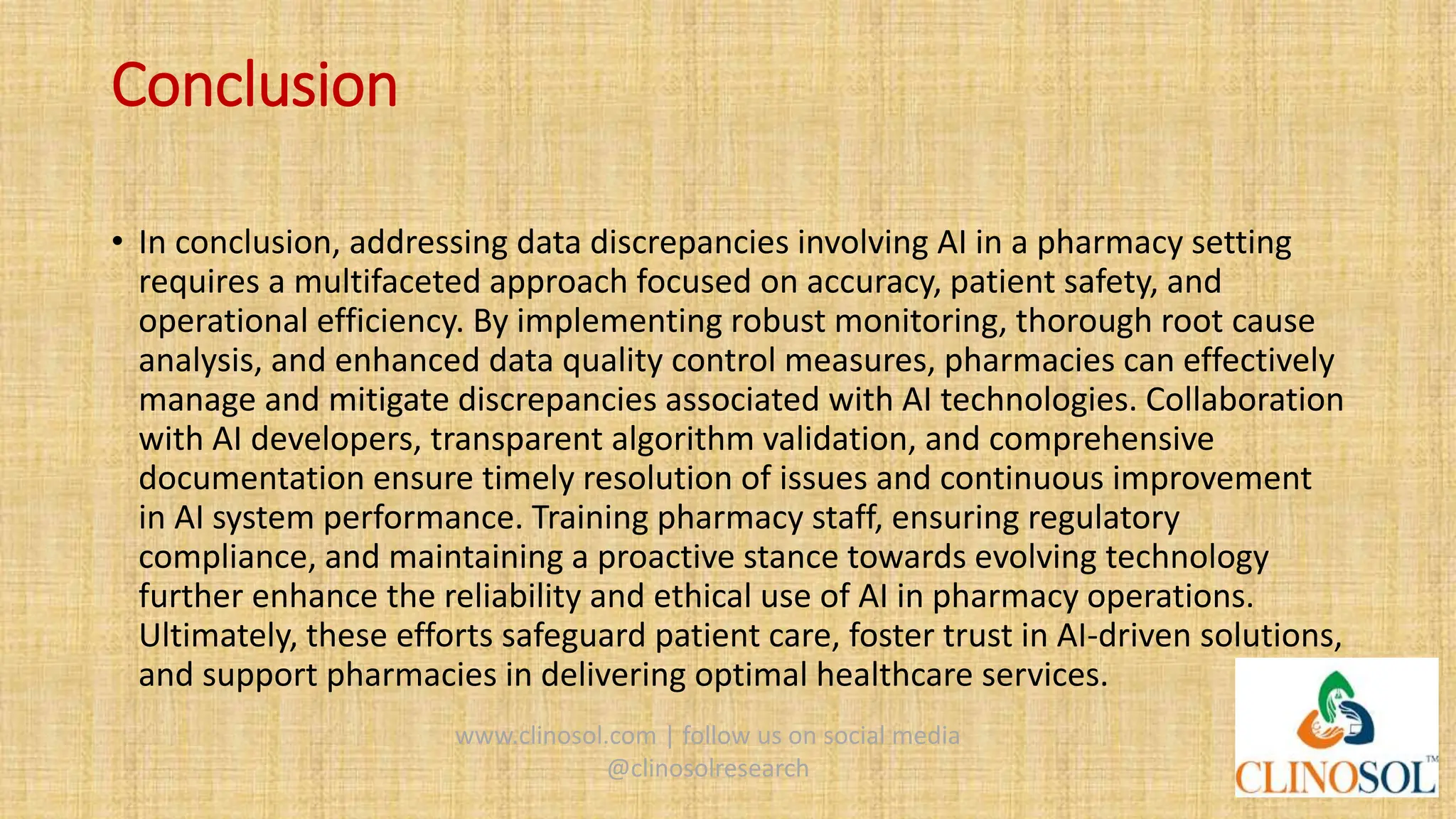 Conclusion

• In conclusion, addressing data discrepancies involving AI in a pharmacy setting requires a multifaceted approach focused on accuracy, patient safety, and operational efficiency. By implementing robust monitoring, thorough root cause analysis, and enhanced data quality control measures, pharmacies can effectively manage and mitigate discrepancies associated with AI technologies. Collaboration with AI developers, transparent algorithm validation, and comprehensive documentation ensure timely resolution of issues and continuous improvement in AI system performance. Training pharmacy staff, ensuring regulatory compliance, and maintaining a proactive stance towards evolving technology further enhance the reliability and ethical use of AI in pharmacy operations. Ultimately, these efforts safeguard patient care, foster trust in AI-driven solutions, and support pharmacies in delivering optimal healthcare services.

www.clinosol.com | follow us on social media @clinosolresearch

CLINOSOL™